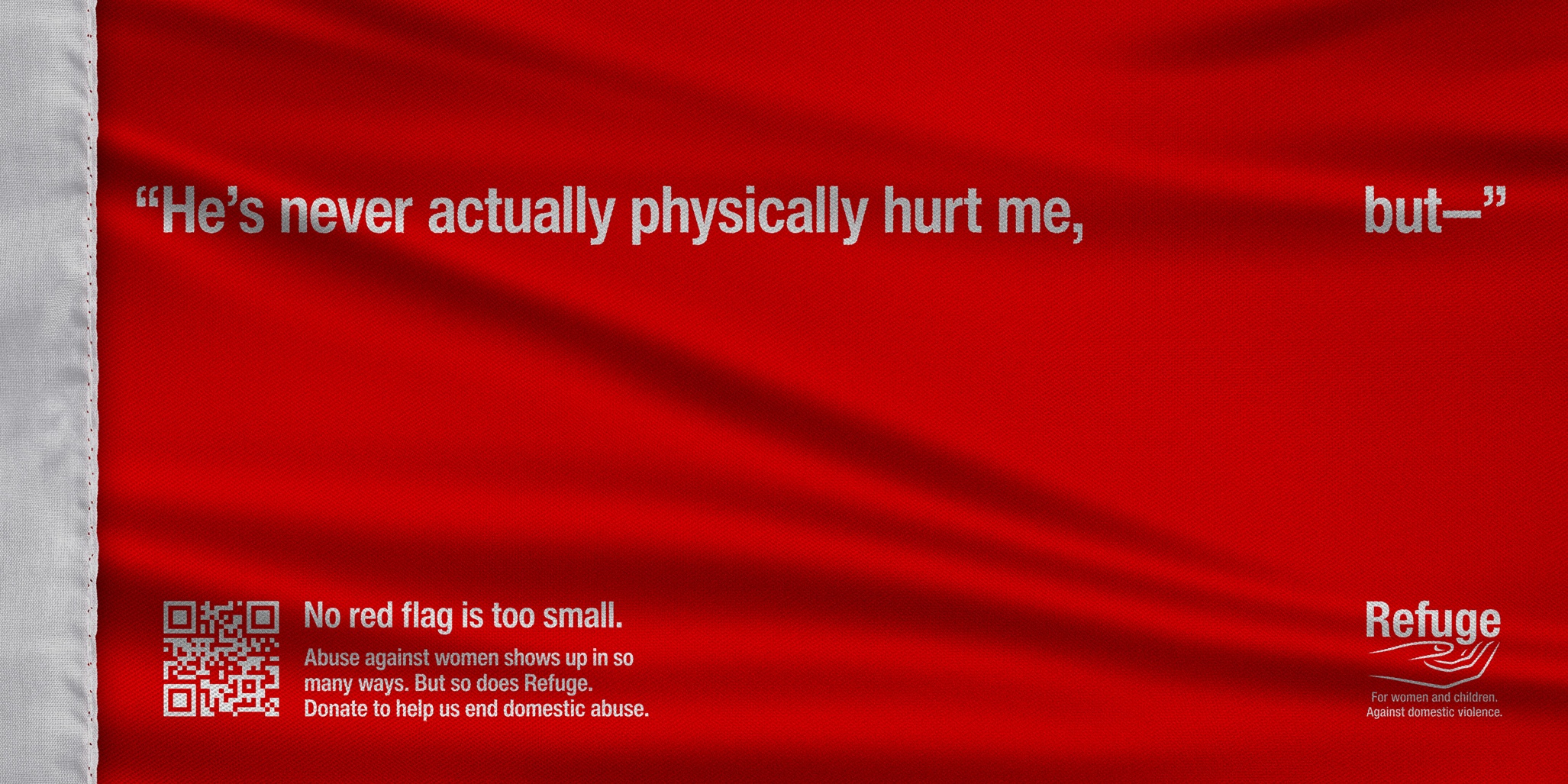 “He’s never actually physically hurt me, but–”

No red flag is too small.

Abuse against women shows up in so many ways. But so does Refuge. Donate to help us end domestic abuse.

Refuge

For women and children. Against domestic violence.